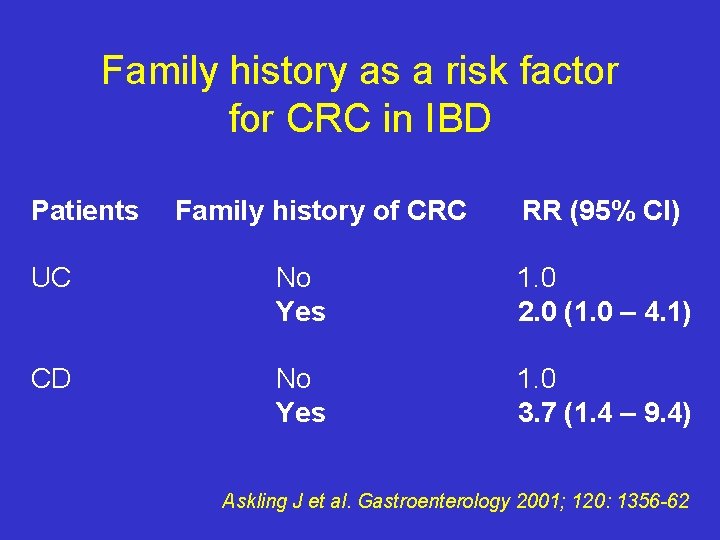 Family history as a risk factor for CRC in IBD

| Patients | Family history of CRC | RR (95% CI) |
|---|---|---|
| UC | No | 1.0 |
| | Yes | 2.0 (1.0 – 4.1) |
| CD | No | 1.0 |
| | Yes | 3.7 (1.4 – 9.4) |

Askling J et al. Gastroenterology 2001; 120: 1356-62